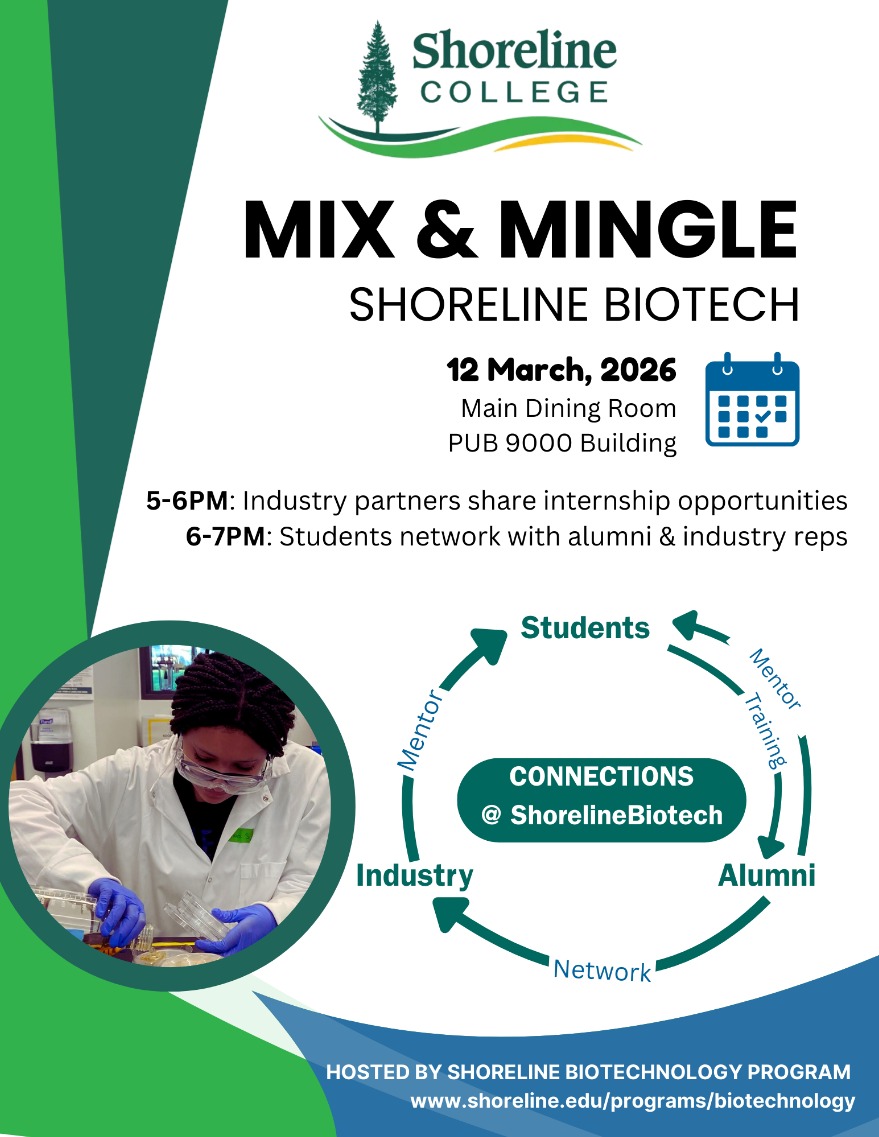 Shoreline COLLEGE

MIX & MINGLE

SHORELINE BIOTECH

12 March, 2026
Main Dining Room
PUB 9000 Building

5-6PM: Industry partners share internship opportunities
6-7PM: Students network with alumni & industry reps

Students
Mentor
Training
Alumni
Network
Industry
Mentor

CONNECTIONS
@ ShorelineBiotech

HOSTED BY SHORELINE BIOTECHNOLOGY PROGRAM
www.shoreline.edu/programs/biotechnology